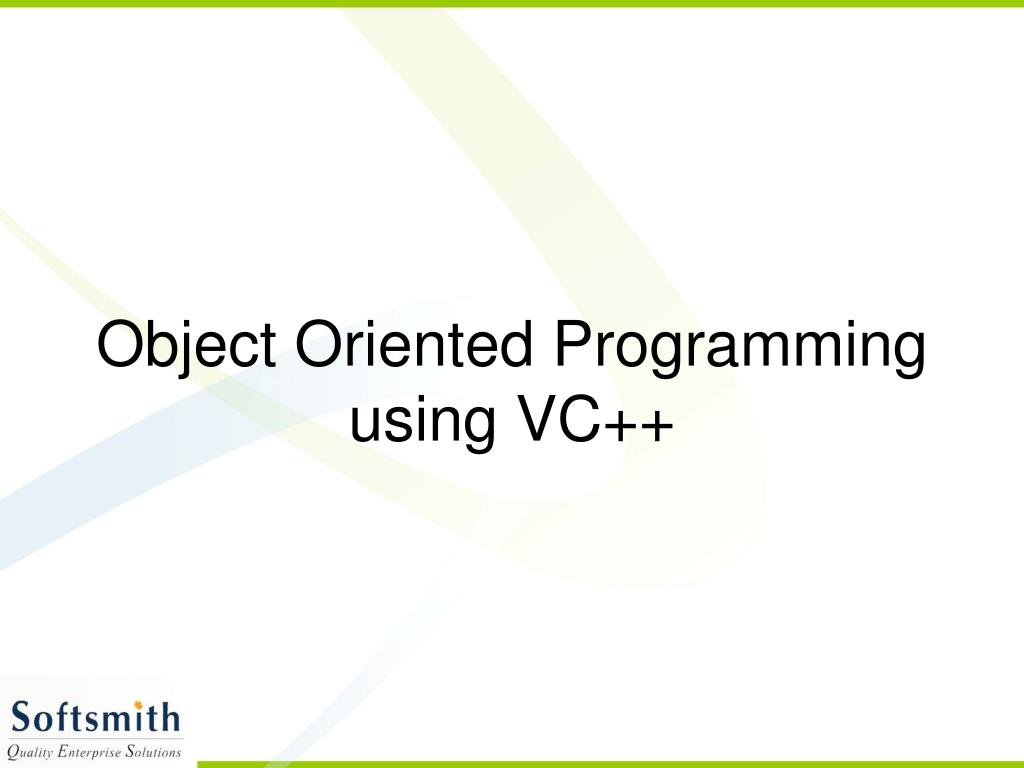 Object Oriented Programming using VC++

Softsmith
Quality Enterprise Solutions